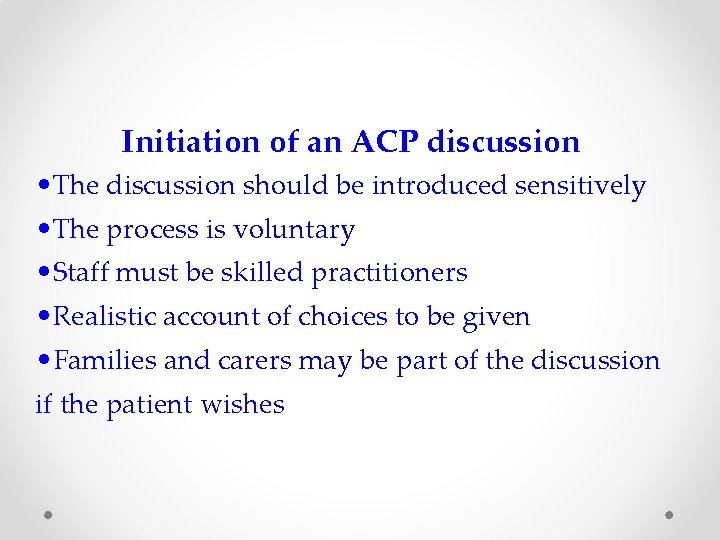 Initiation of an ACP discussion

•The discussion should be introduced sensitively
•The process is voluntary
•Staff must be skilled practitioners
•Realistic account of choices to be given
•Families and carers may be part of the discussion if the patient wishes